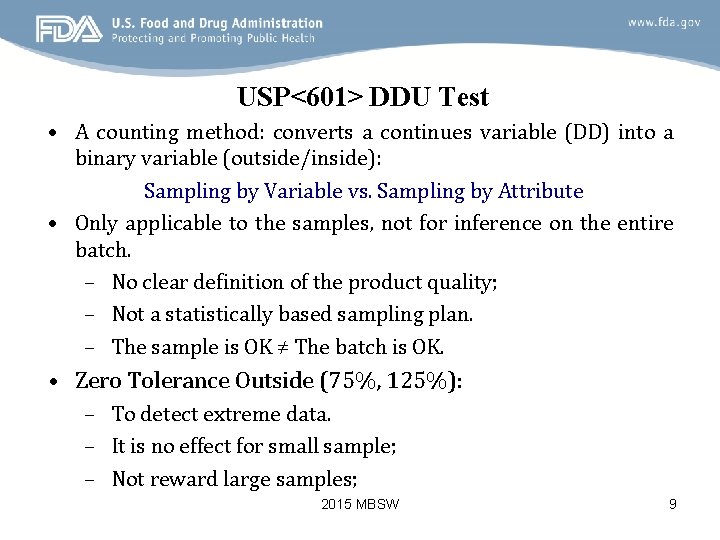 FDA U.S. Food and Drug Administration
Protecting and Promoting Public Health

www.fda.gov

USP<601> DDU Test

• A counting method: converts a continues variable (DD) into a binary variable (outside/inside):

Sampling by Variable vs. Sampling by Attribute

• Only applicable to the samples, not for inference on the entire batch.
– No clear definition of the product quality;
– Not a statistically based sampling plan.
– The sample is OK ≠ The batch is OK.

• Zero Tolerance Outside (75%, 125%):
– To detect extreme data.
– It is no effect for small sample;
– Not reward large samples;

2015 MBSW

9